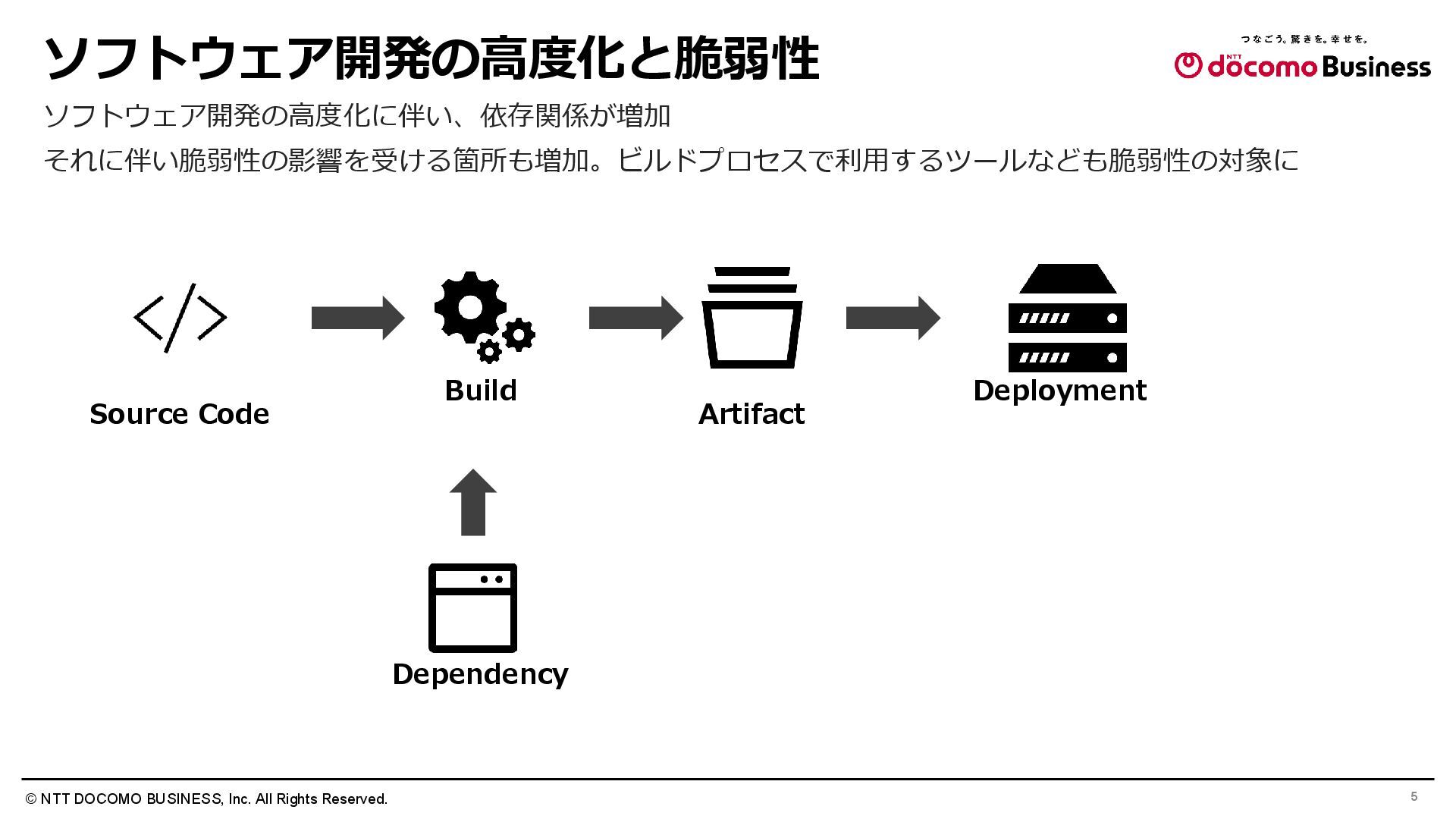 ソフトウェア開発の高度化と脆弱性

つなごう。驚きを。幸せを。
NTT docomo Business

ソフトウェア開発の高度化に伴い、依存関係が増加

それに伴い脆弱性の影響を受ける箇所も増加。ビルドプロセスで利用するツールなども脆弱性の対象に

Source Code

Build

Artifact

Deployment

Dependency

© NTT DOCOMO BUSINESS, Inc. All Rights Reserved.

5